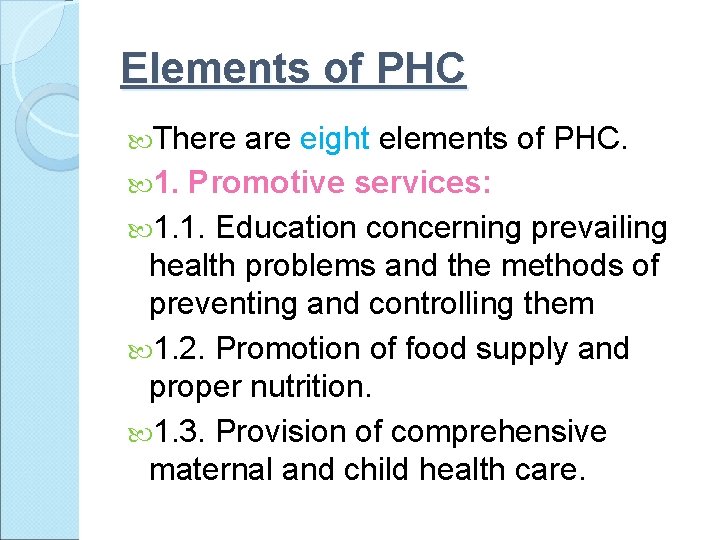 Elements of PHC

There are eight elements of PHC.

1. Promotive services:

1.1. Education concerning prevailing health problems and the methods of preventing and controlling them

1.2. Promotion of food supply and proper nutrition.

1.3. Provision of comprehensive maternal and child health care.